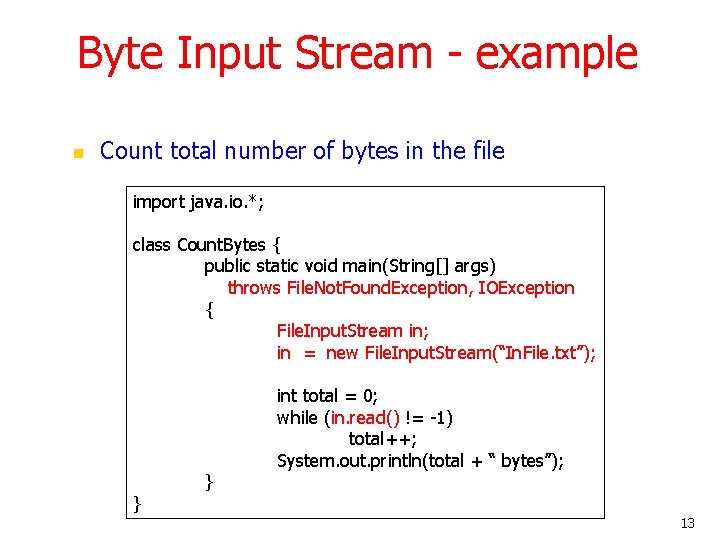 Byte Input Stream - example

Count total number of bytes in the file

import java.io.*;

class CountBytes {
public static void main(String[] args)
throws FileNotFoundException, IOException
{
FileInputStream in;
in = new FileInputStream(“InFile.txt”);

int total = 0;
while (in.read() != -1)
total++;
System.out.println(total + “ bytes”);
}
}

13